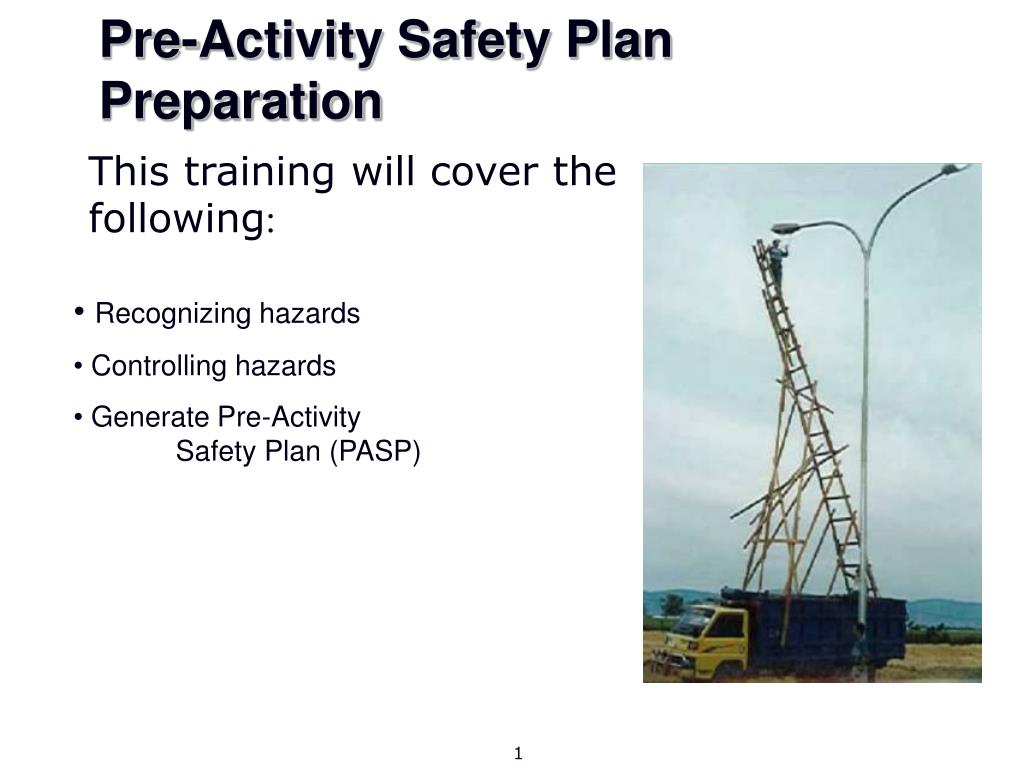 Pre-Activity Safety Plan Preparation

This training will cover the following:

• Recognizing hazards
• Controlling hazards
• Generate Pre-Activity Safety Plan (PASP)

1